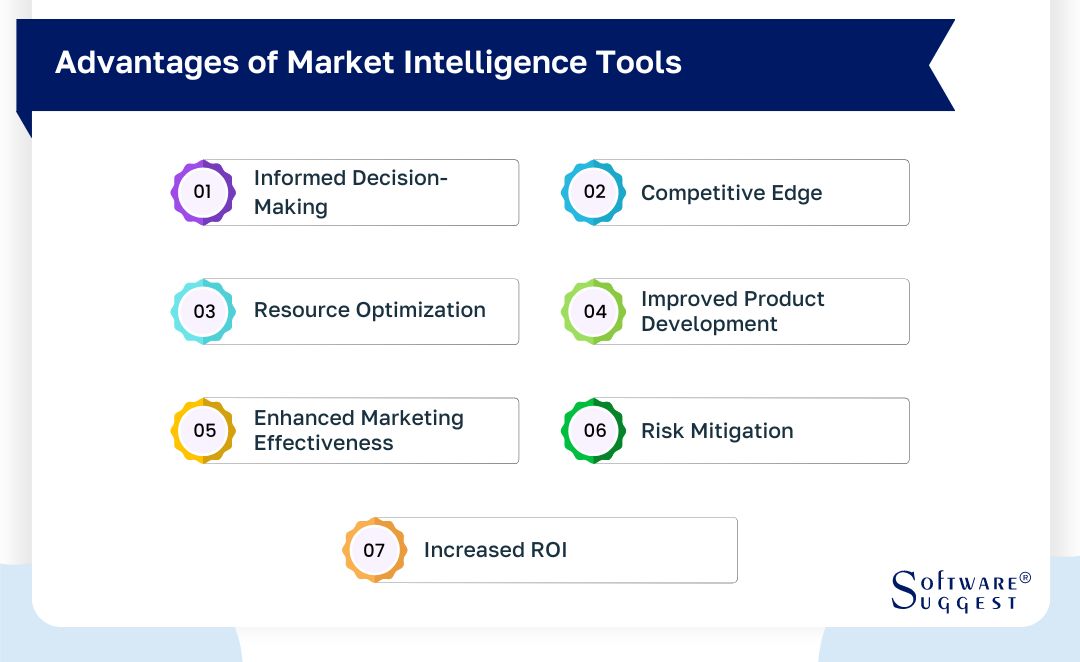 Advantages of Market Intelligence Tools

01 Informed Decision-Making

02 Competitive Edge

03 Resource Optimization

04 Improved Product Development

05 Enhanced Marketing Effectiveness

06 Risk Mitigation

07 Increased ROI

SOFTWARE® SUGGEST